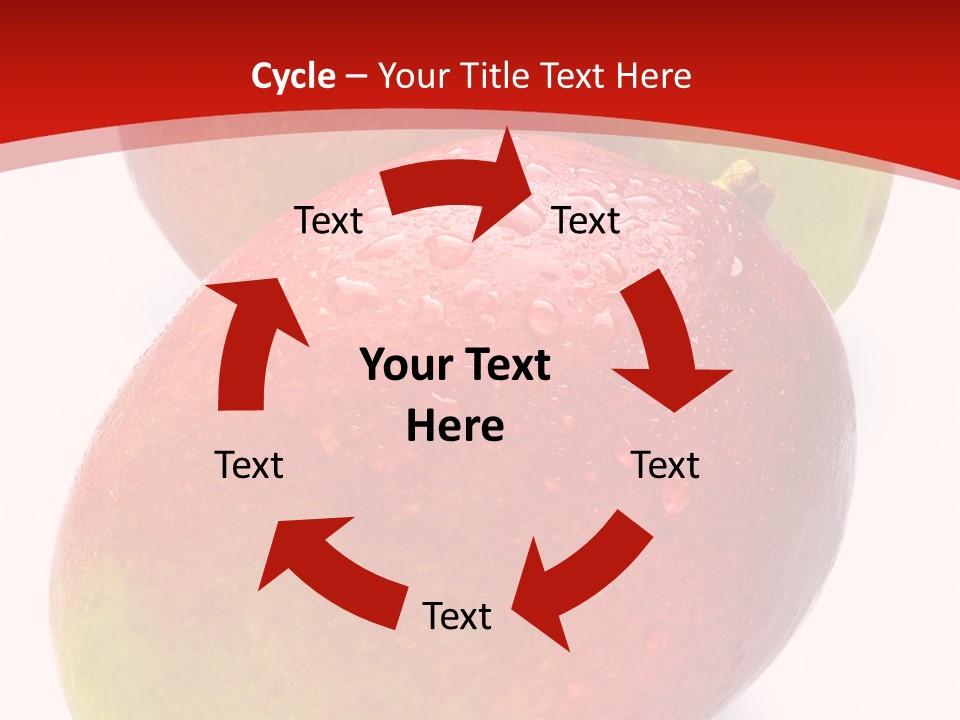 Cycle – Your Title Text Here

Text

Text

Your Text Here

Text

Text

Text